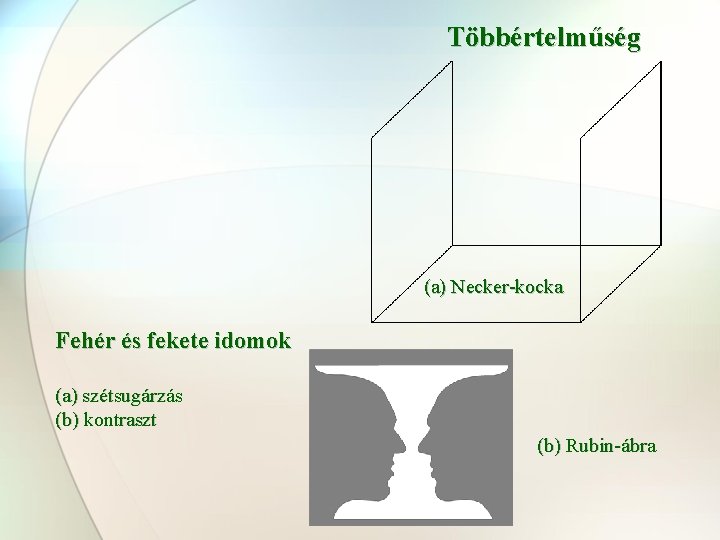 Többértelműség

(a) Necker-kocka

Fehér és fekete idomok

(a) szétsugárzás
(b) kontraszt

(b) Rubin-ábra